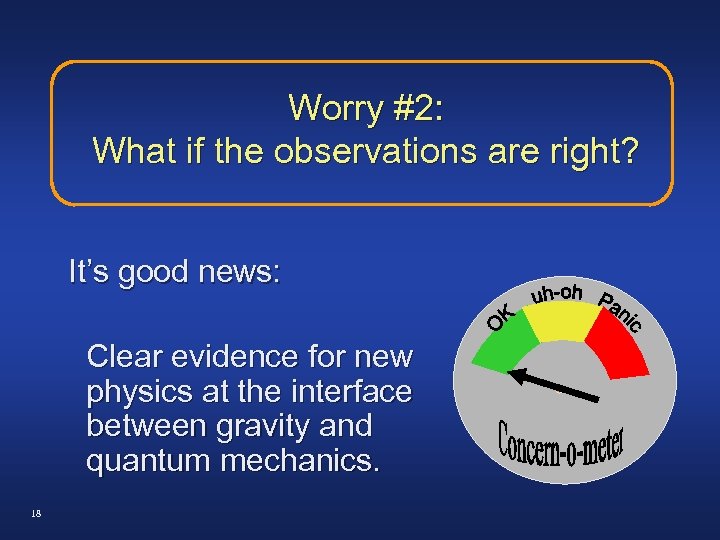 Worry #2:
What if the observations are right?

It's good news:

Clear evidence for new physics at the interface between gravity and quantum mechanics.

OK
uh-oh
Panic
Concern-o-meter

18